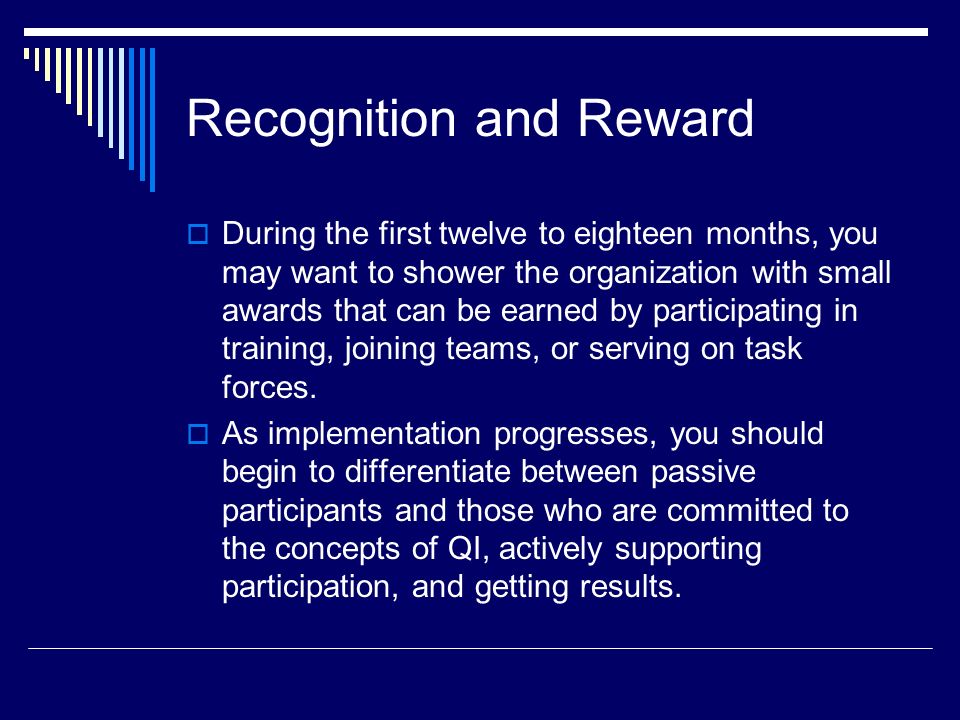 Recognition and Reward

During the first twelve to eighteen months, you may want to shower the organization with small awards that can be earned by participating in training, joining teams, or serving on task forces.

As implementation progresses, you should begin to differentiate between passive participants and those who are committed to the concepts of QI, actively supporting participation, and getting results.